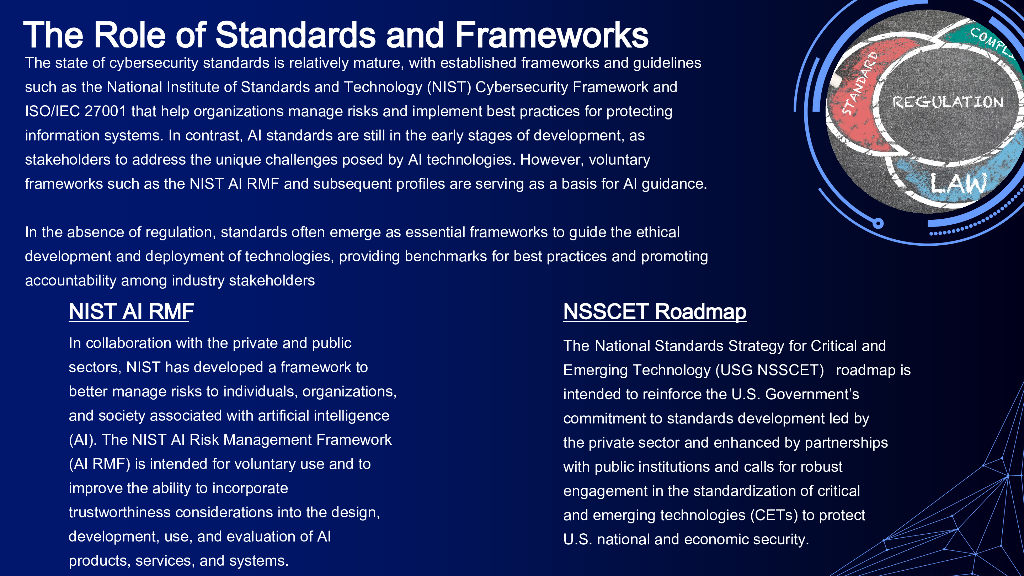 The Role of Standards and Frameworks

The state of cybersecurity standards is relatively mature, with established frameworks and guidelines such as the National Institute of Standards and Technology (NIST) Cybersecurity Framework and ISO/IEC 27001 that help organizations manage risks and implement best practices for protecting information systems. In contrast, AI standards are still in the early stages of development, as stakeholders to address the unique challenges posed by AI technologies. However, voluntary frameworks such as the NIST AI RMF and subsequent profiles are serving as a basis for AI guidance.

In the absence of regulation, standards often emerge as essential frameworks to guide the ethical development and deployment of technologies, providing benchmarks for best practices and promoting accountability among industry stakeholders

STANDARD
COMPL
REGULATION
LAW

NIST AI RMF

In collaboration with the private and public sectors, NIST has developed a framework to better manage risks to individuals, organizations, and society associated with artificial intelligence (AI). The NIST AI Risk Management Framework (AI RMF) is intended for voluntary use and to improve the ability to incorporate trustworthiness considerations into the design, development, use, and evaluation of AI products, services, and systems.

NSSCET Roadmap

The National Standards Strategy for Critical and Emerging Technology (USG NSSCET) roadmap is intended to reinforce the U.S. Government's commitment to standards development led by the private sector and enhanced by partnerships with public institutions and calls for robust engagement in the standardization of critical and emerging technologies (CETs) to protect U.S. national and economic security.